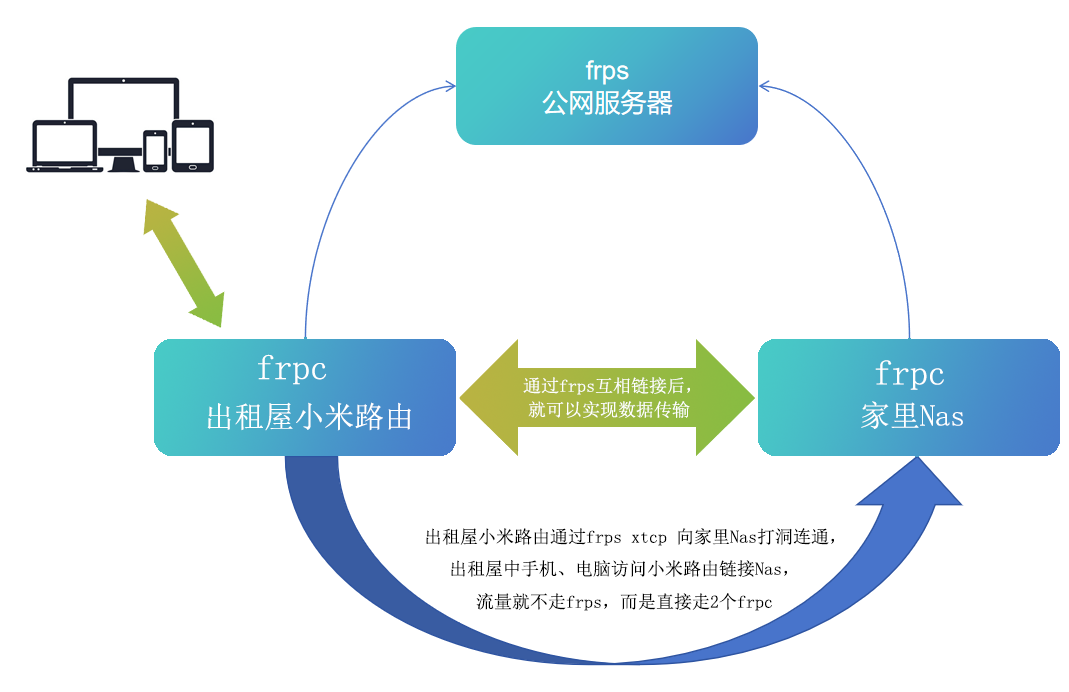 frps
公网服务器

frpc
出租屋小米路由

通过frps互相链接后，
就可以实现数据传输

frpc
家里Nas

出租屋小米路由通过frps xtcp 向家里Nas打洞连通，
出租屋中手机、电脑访问小米路由链接Nas，
流量就不走frps，而是直接走2个frpc